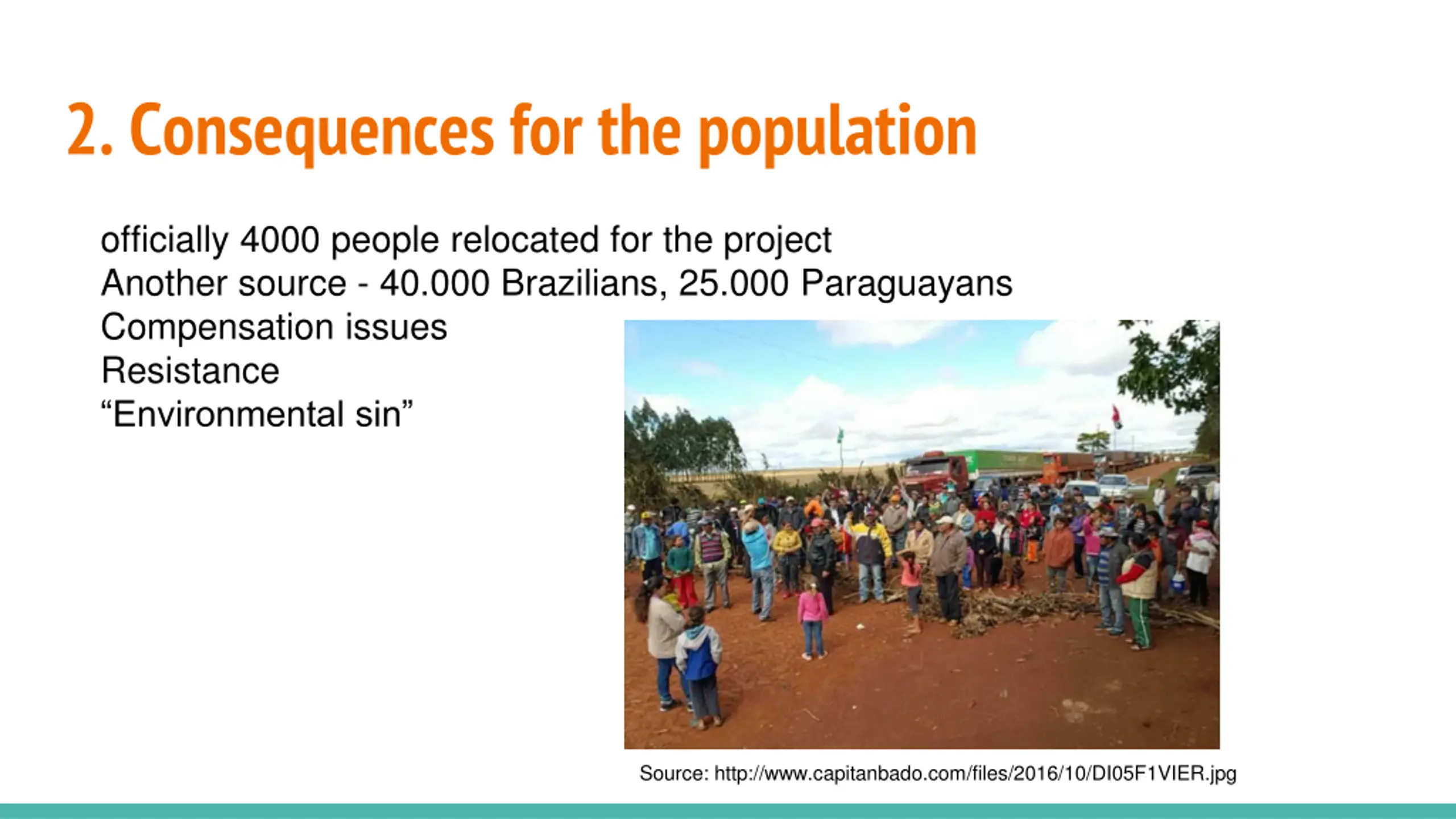 2. Consequences for the population

officially 4000 people relocated for the project
Another source - 40.000 Brazilians, 25.000 Paraguayans
Compensation issues
Resistance
“Environmental sin”

Source: http://www.capitanbado.com/files/2016/10/DI05F1VIER.jpg